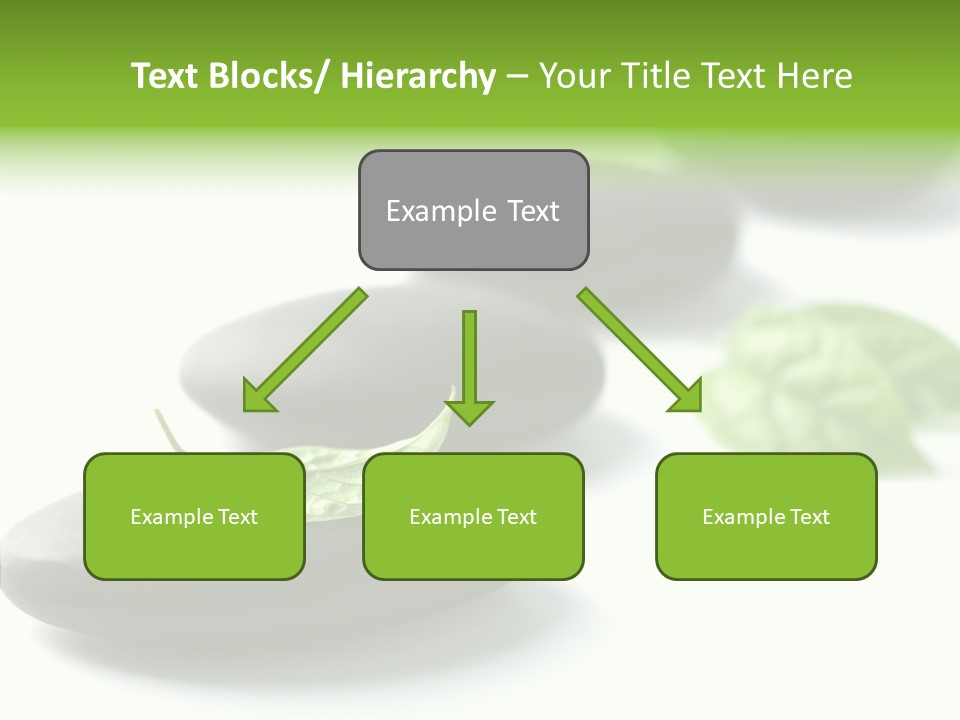 Text Blocks/ Hierarchy – Your Title Text Here

Example Text

Example Text

Example Text

Example Text